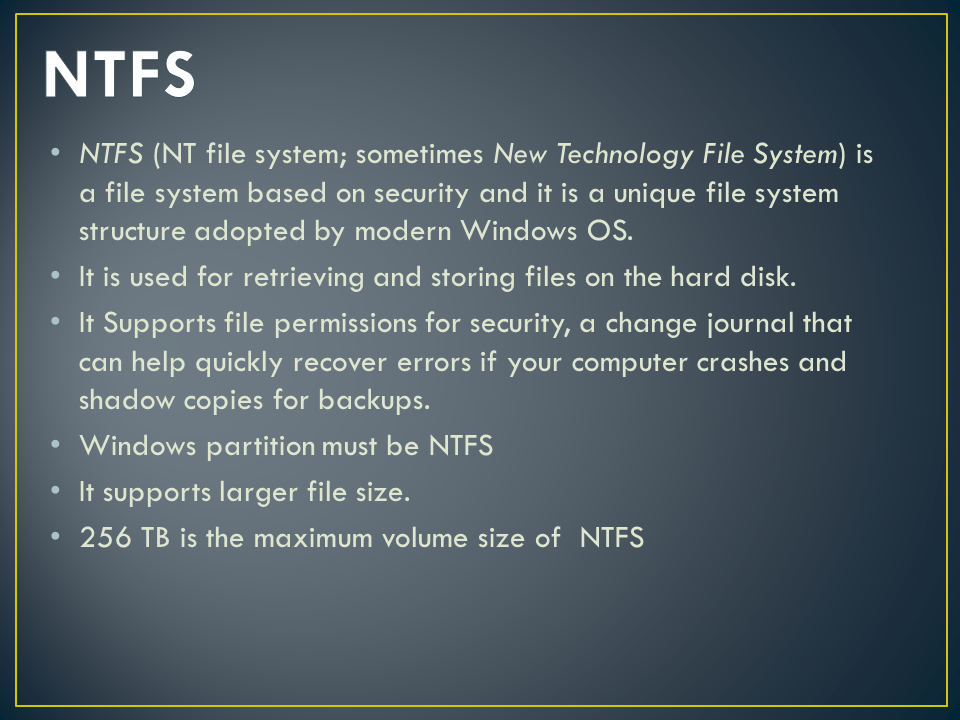 NTFS

• NTFS (NT file system; sometimes New Technology File System) is a file system based on security and it is a unique file system structure adopted by modern Windows OS.
• It is used for retrieving and storing files on the hard disk.
• It Supports file permissions for security, a change journal that can help quickly recover errors if your computer crashes and shadow copies for backups.
• Windows partition must be NTFS
• It supports larger file size.
• 256 TB is the maximum volume size of NTFS